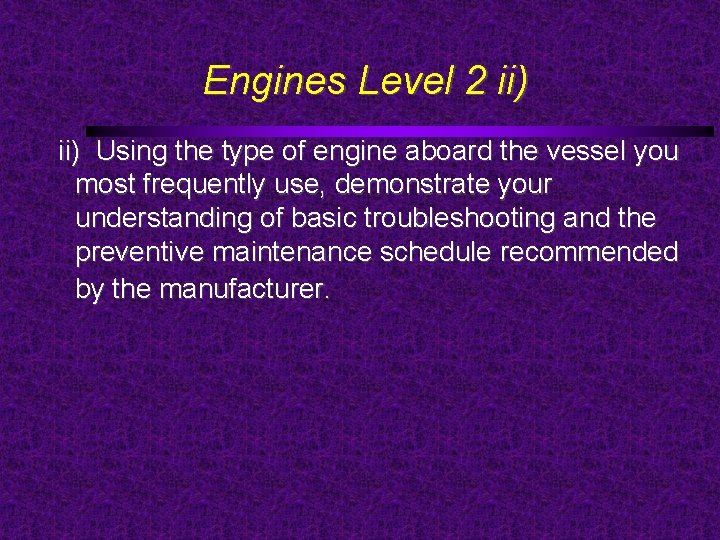 Engines Level 2 ii)

ii) Using the type of engine aboard the vessel you most frequently use, demonstrate your understanding of basic troubleshooting and the preventive maintenance schedule recommended by the manufacturer.